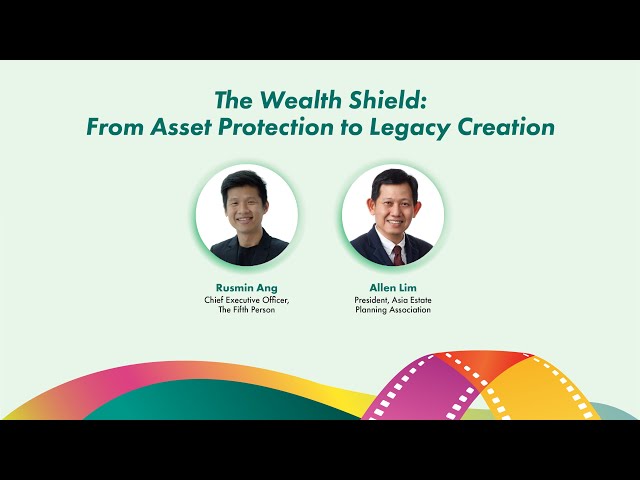 The Wealth Shield:
From Asset Protection to Legacy Creation

Rusmin Ang
Chief Executive Officer, The Fifth Person

Allen Lim
President, Asia Estate Planning Association